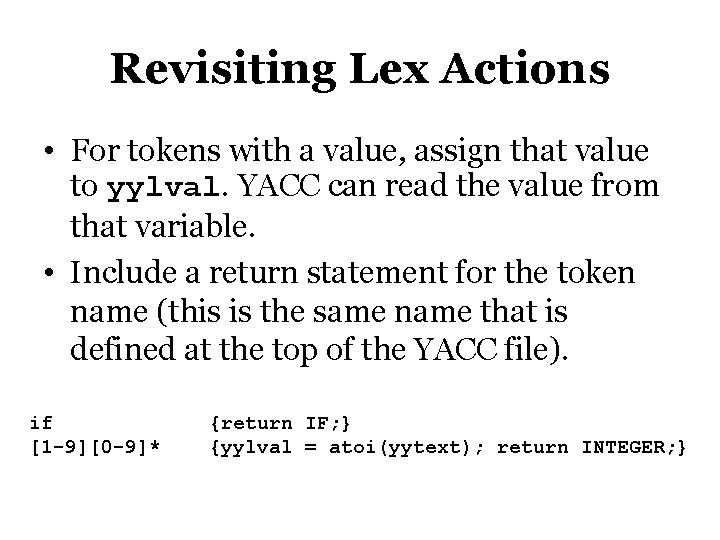 Revisiting Lex Actions

• For tokens with a value, assign that value to yylval. YACC can read the value from that variable.

• Include a return statement for the token name (this is the same name that is defined at the top of the YACC file).

if            {return IF;}
[1-9][0-9]*   {yylval = atoi(yytext); return INTEGER;}